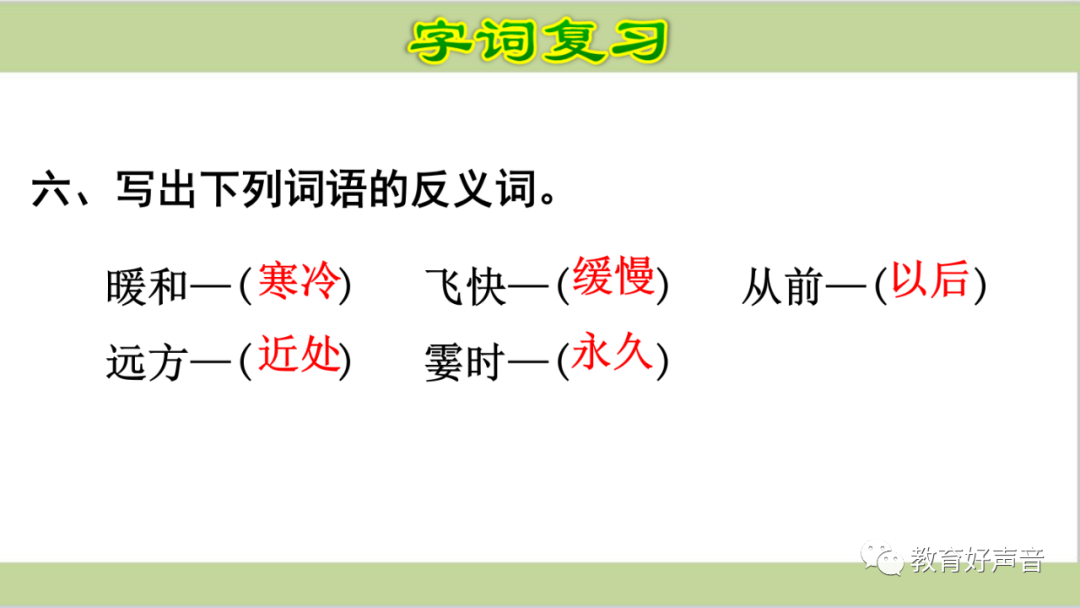 字词复习

六、写出下列词语的反义词。

暖和—(寒冷) 飞快—(缓慢) 从前—(以后)
远方—(近处) 霎时—(永久)

教育好声音